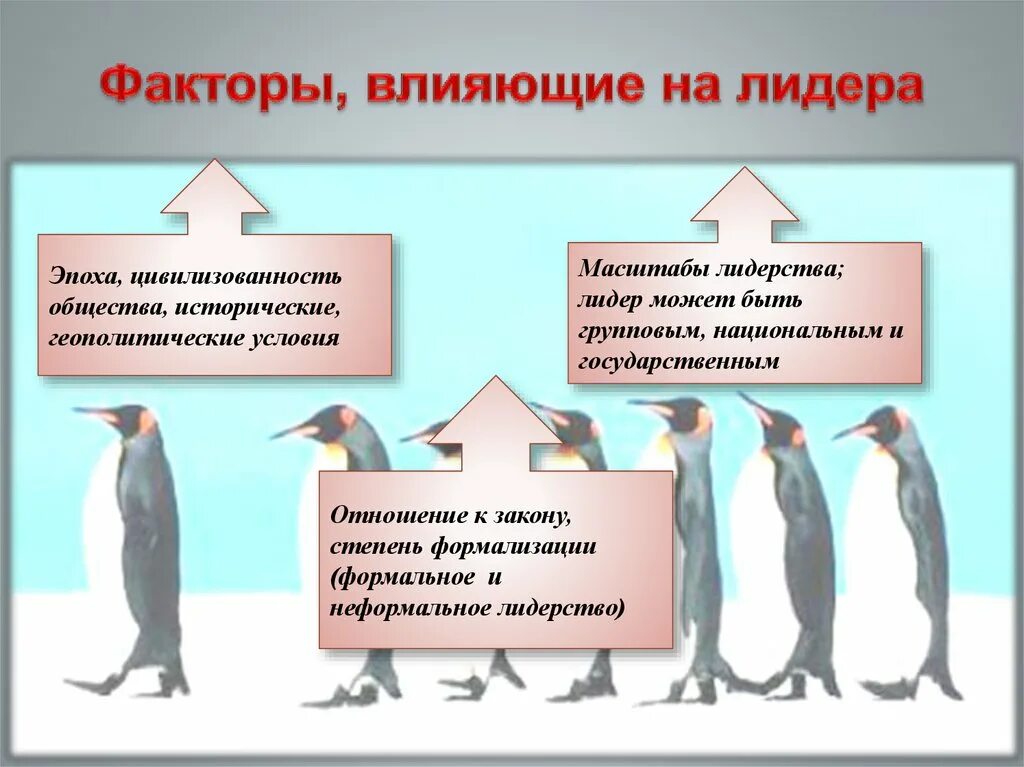 Факторы, влияющие на лидера

Эпоха, цивилизованность общества, исторические, геополитические условия

Масштабы лидерства; лидер может быть групповым, национальным и государственным

Отношение к закону, степень формализации (формальное и неформальное лидерство)